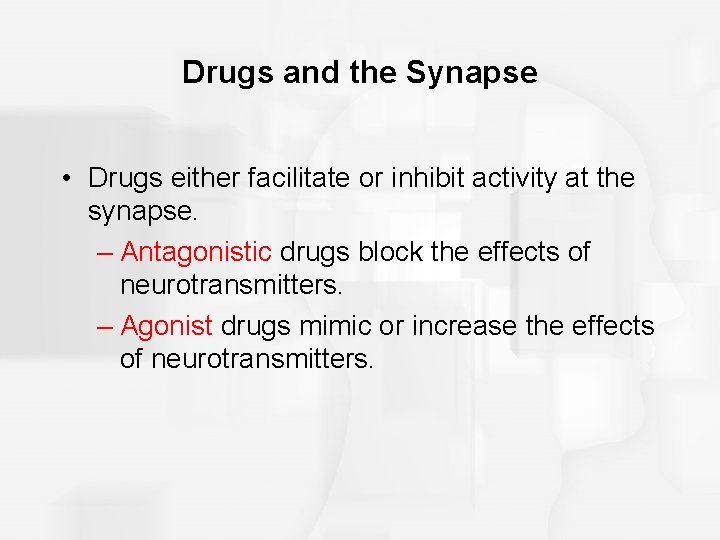 Drugs and the Synapse

• Drugs either facilitate or inhibit activity at the synapse.
– Antagonistic drugs block the effects of neurotransmitters.
– Agonist drugs mimic or increase the effects of neurotransmitters.